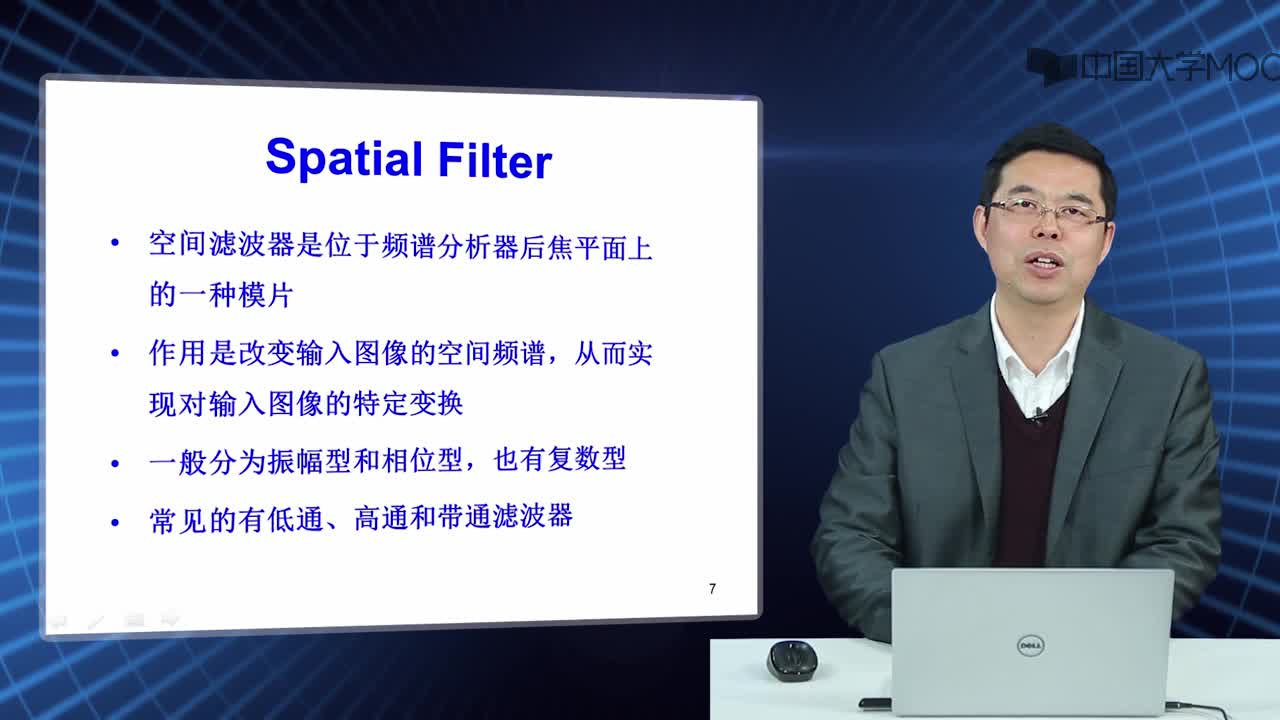 中国大学MOOC

Spatial Filter

• 空间滤波器是位于频谱分析器后焦平面上的一种模片

• 作用是改变输入图像的空间频谱，从而实现对输入图像的特定变换

• 一般分为振幅型和相位型，也有复数型

• 常见的有低通、高通和带通滤波器

7

DELL